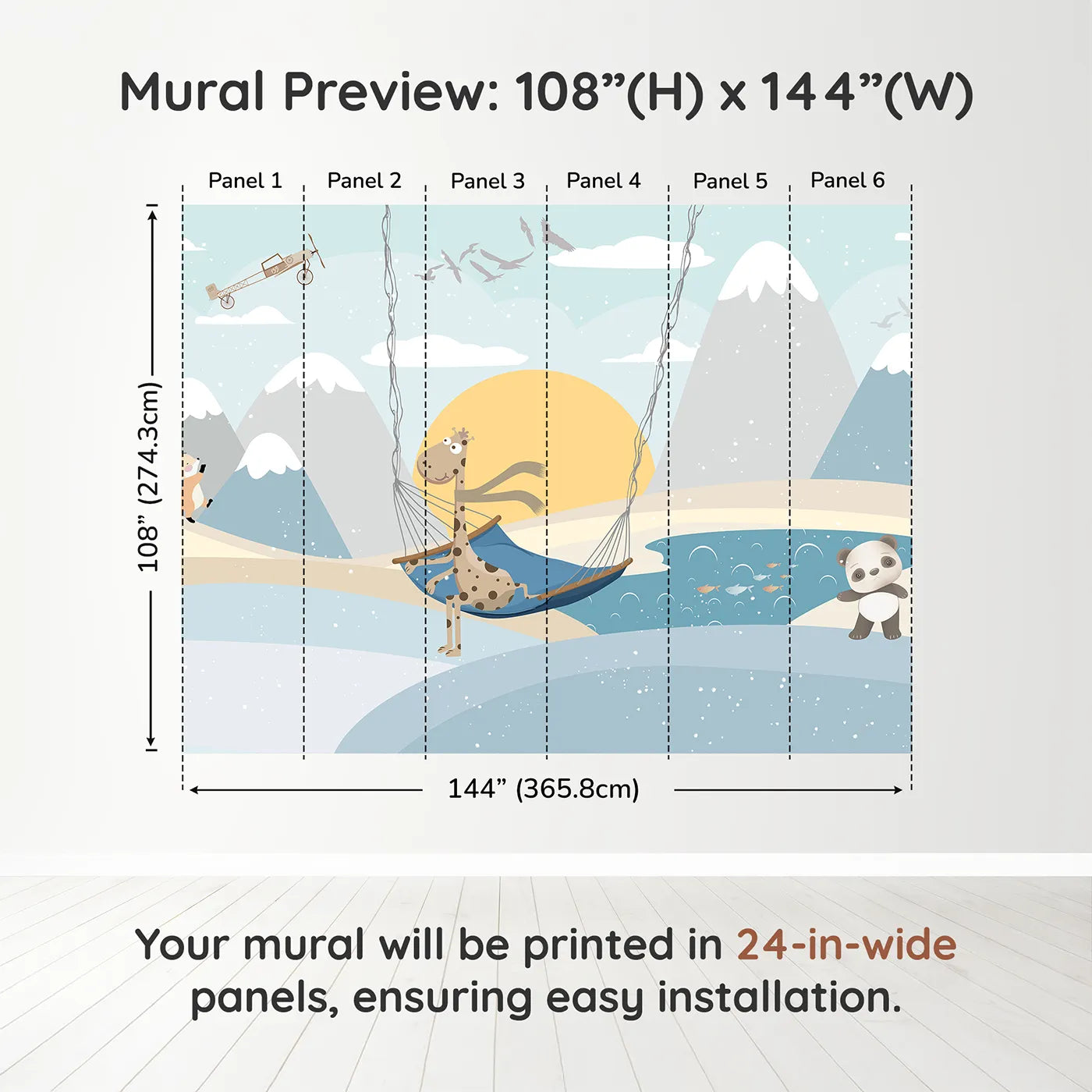 Mural Preview: 108”(H) x 144”(W)

Panel 1 Panel 2 Panel 3 Panel 4 Panel 5 Panel 6

108” (274.3cm)

144” (365.8cm)

Your mural will be printed in 24-in-wide panels, ensuring easy installation.